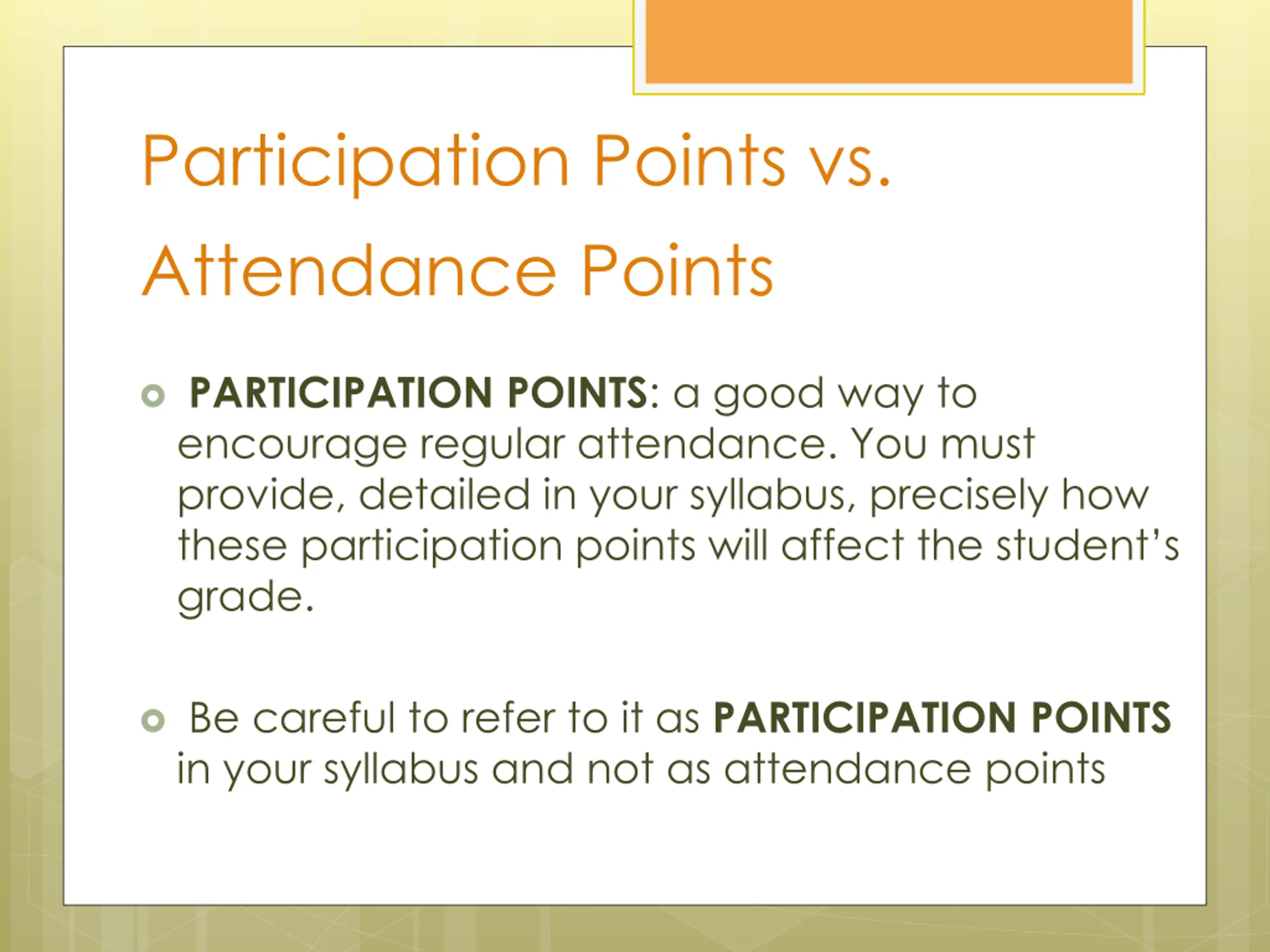 Participation Points vs. Attendance Points

PARTICIPATION POINTS: a good way to encourage regular attendance. You must provide, detailed in your syllabus, precisely how these participation points will affect the student's grade.

Be careful to refer to it as PARTICIPATION POINTS in your syllabus and not as attendance points